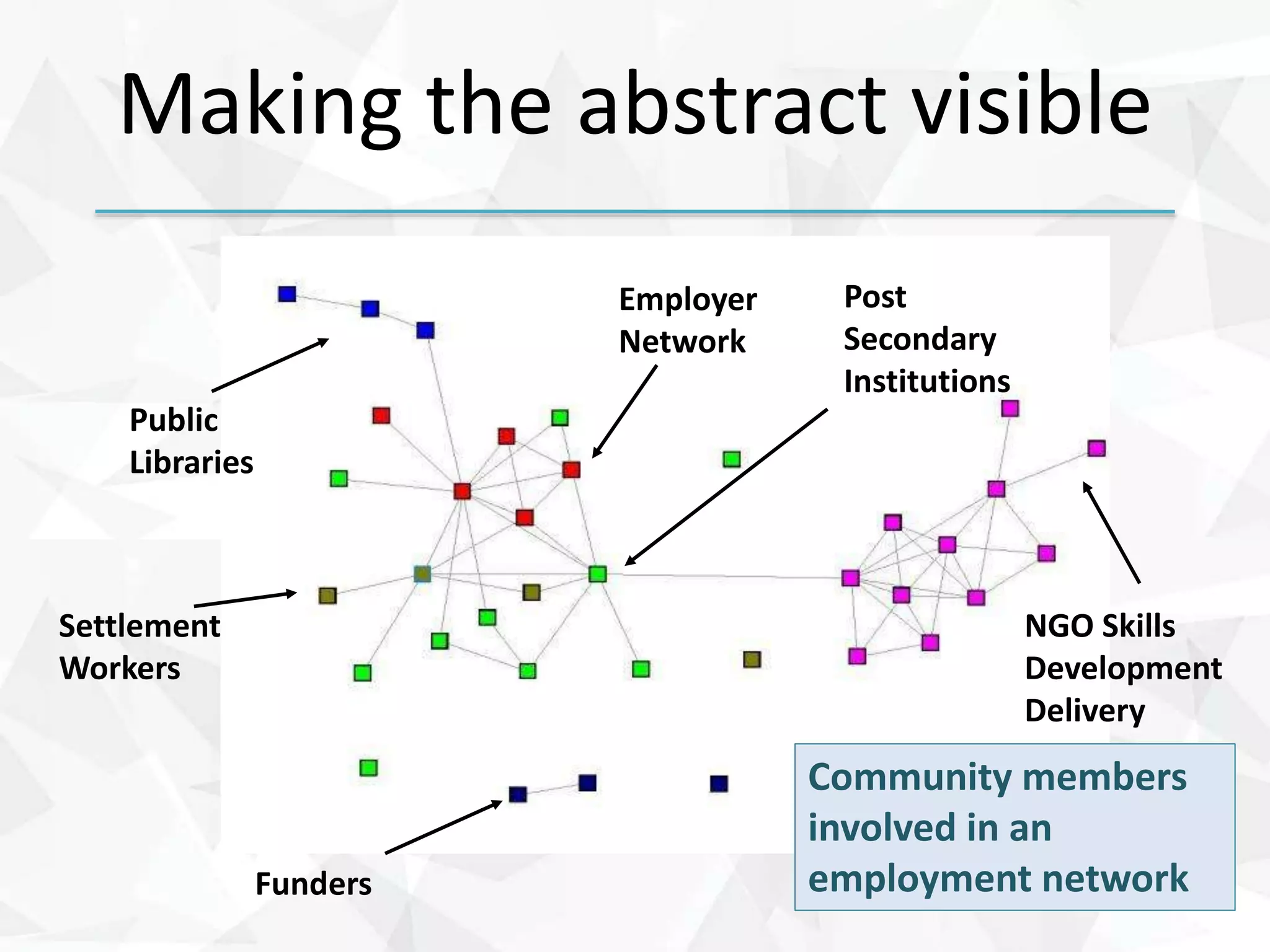 Making the abstract visible

Employer Network

Post Secondary Institutions

Public Libraries

Settlement Workers

NGO Skills Development Delivery

Funders

Community members involved in an employment network